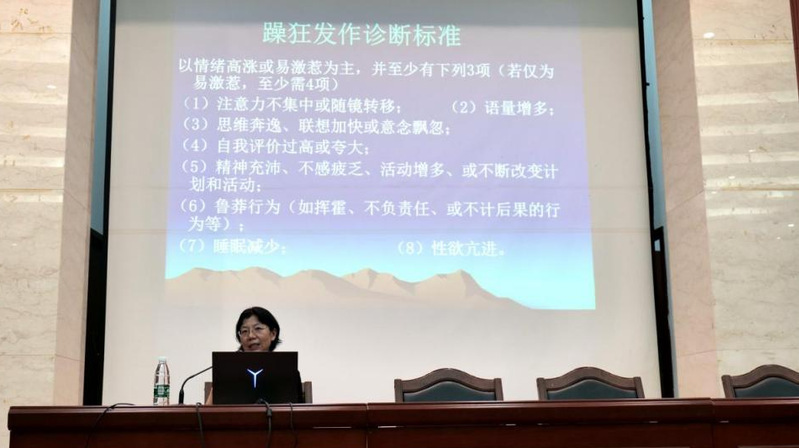 躁狂发作诊断标准

以情绪高涨或易激惹为主，并至少有下列3项（若仅为易激惹，至少需4项）

（1）注意力不集中或随镜转移；　（2）语量增多；

（3）思维奔逸、联想加快或意念飘忽；

（4）自我评价过高或夸大；

（5）精神充沛、不感疲乏、活动增多、或不断改变计划和活动；

（6）鲁莽行为（如挥霍、不负责任、或不计后果的行为等）；

（7）睡眠减少；　（8）性欲亢进。